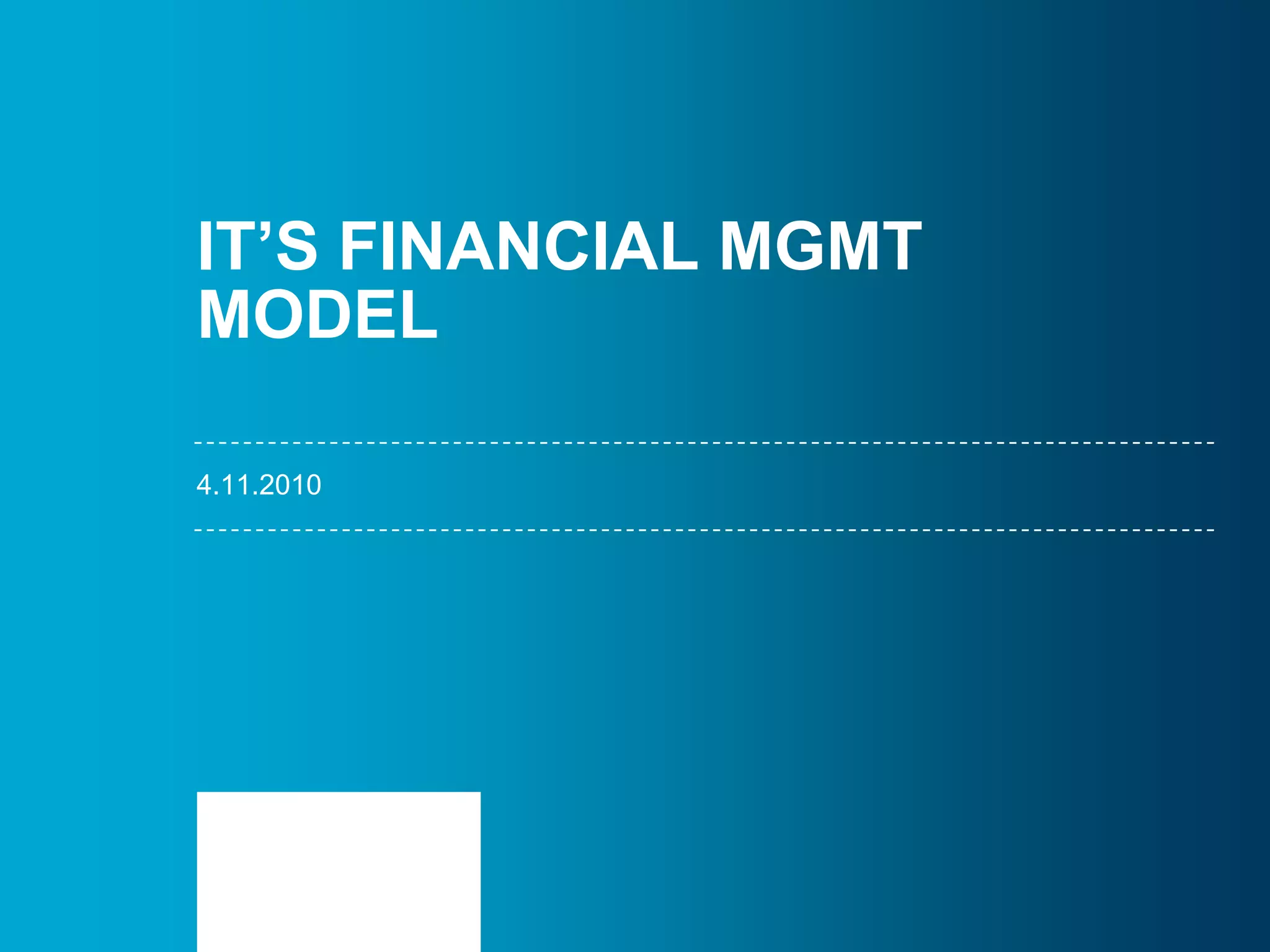 IT’S FINANCIAL MGMT MODEL

4.11.2010